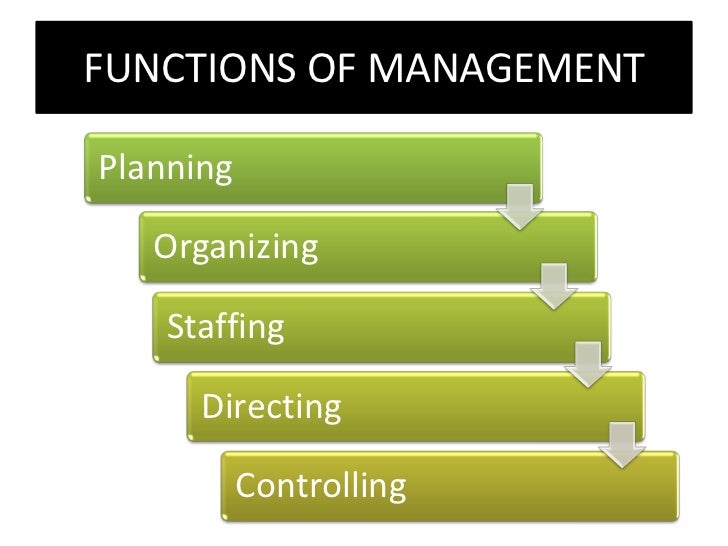 FUNCTIONS OF MANAGEMENT

Planning

Organizing

Staffing

Directing

Controlling